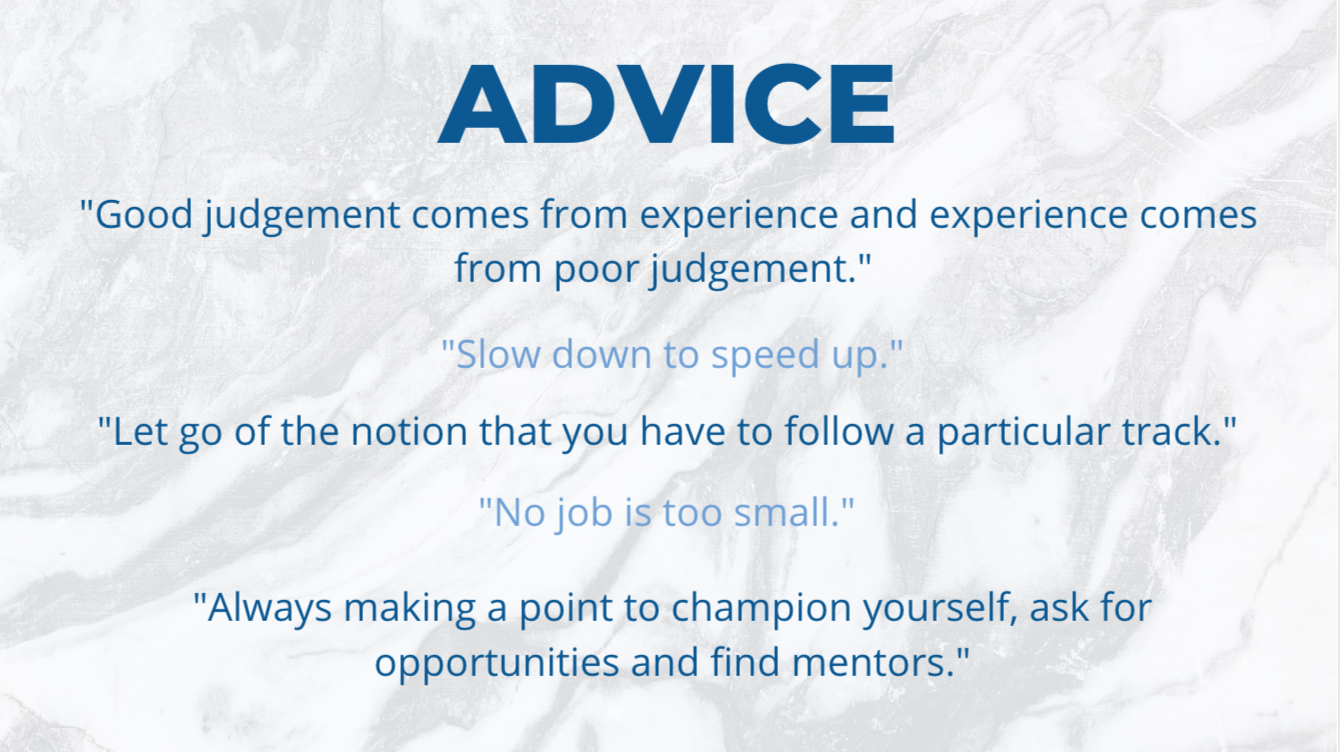 ADVICE

"Good judgement comes from experience and experience comes from poor judgement."

"Slow down to speed up."

"Let go of the notion that you have to follow a particular track."

"No job is too small."

"Always making a point to champion yourself, ask for opportunities and find mentors."